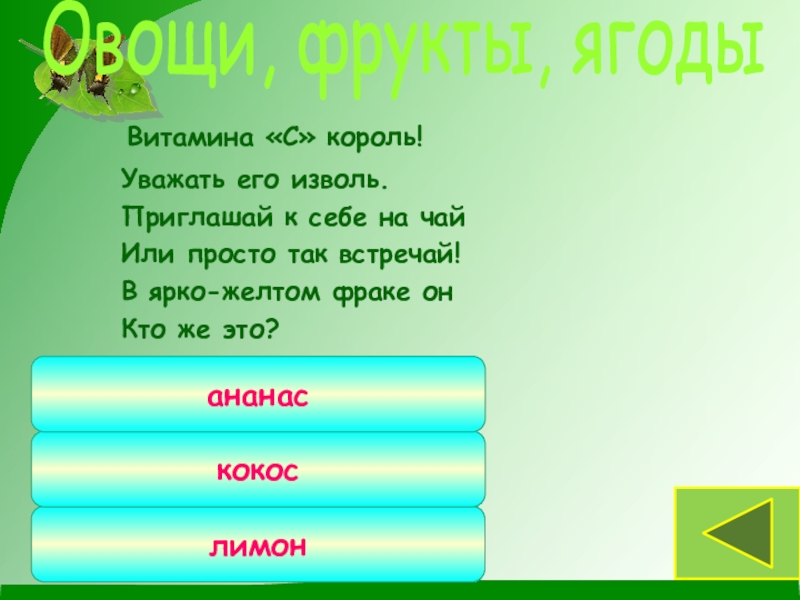 Овощи, фрукты, ягоды

Витамина «С» король!
Уважать его изволь.
Приглашай к себе на чай
Или просто так встречай!
В ярко-желтом фраке он
Кто же это?

ананас

кокос

лимон